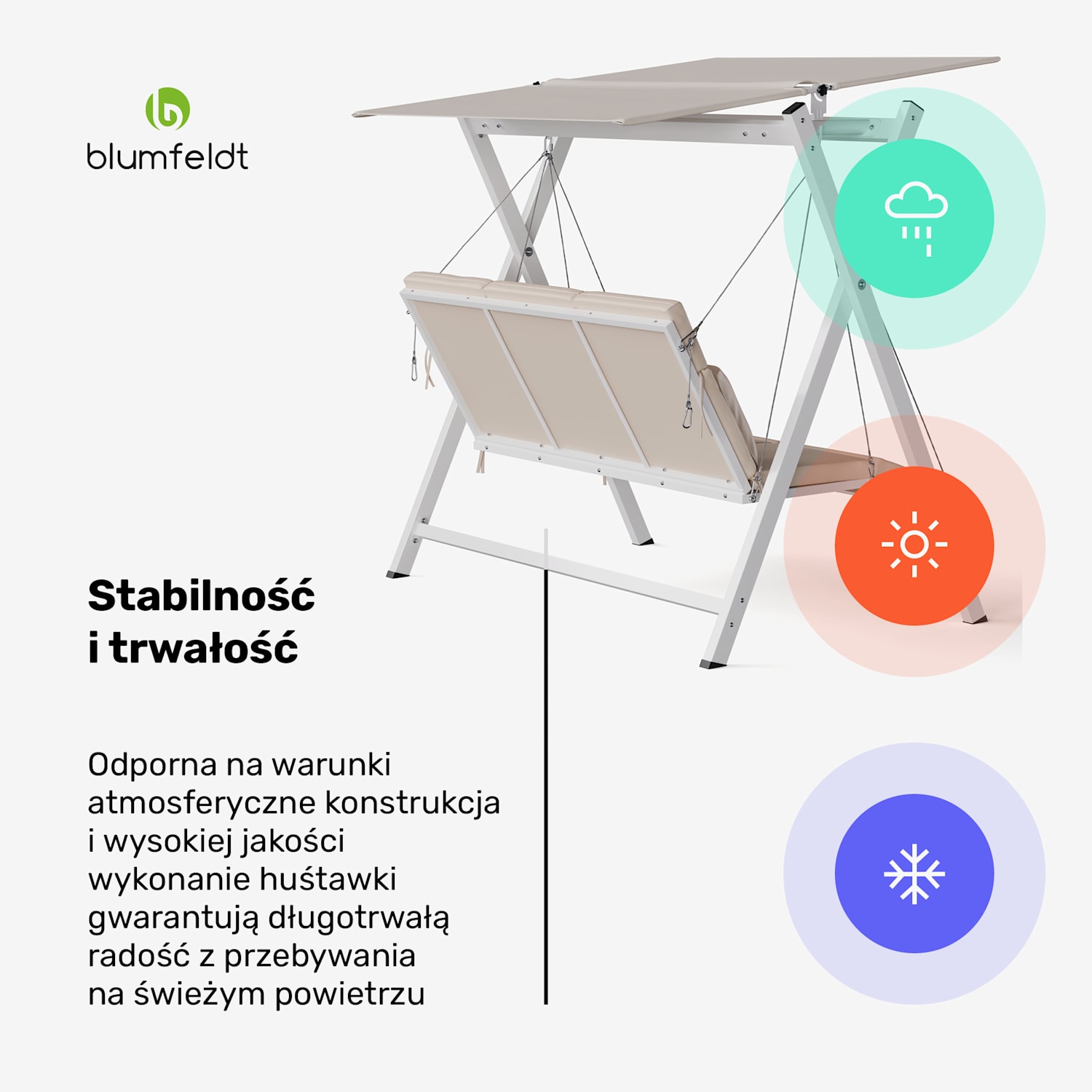 blumfeldt

Stabilność i trwałość

Odporna na warunki atmosferyczne konstrukcja i wysokiej jakości wykonanie huśtawki gwarantują długotrwałą radość z przebywania na świeżym powietrzu